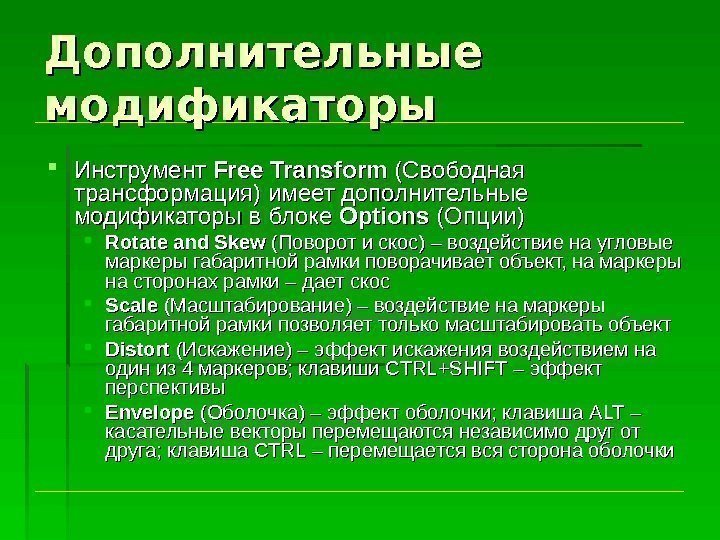 Дополнительные модификаторы

Инструмент Free Transform (Свободная трансформация) имеет дополнительные модификаторы в блоке Options (Опции)

Rotate and Skew (Поворот и скос) – воздействие на угловые маркеры габаритной рамки поворачивает объект, на маркеры на сторонах рамки – дает скос

Scale (Масштабирование) – воздействие на маркеры габаритной рамки позволяет только масштабировать объект

Distort (Искажение) – эффект искажения воздействием на один из 4 маркеров; клавиши CTRL+SHIFT – эффект перспективы

Envelope (Оболочка) – эффект оболочки; клавиша ALT – касательные векторы перемещаются независимо друг от друга; клавиша CTRL – перемещается вся сторона оболочки